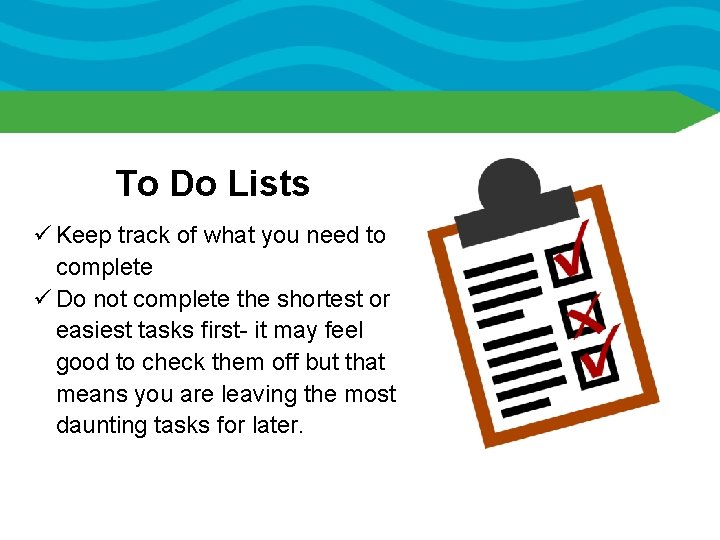 To Do Lists

✓ Keep track of what you need to complete

✓ Do not complete the shortest or easiest tasks first- it may feel good to check them off but that means you are leaving the most daunting tasks for later.